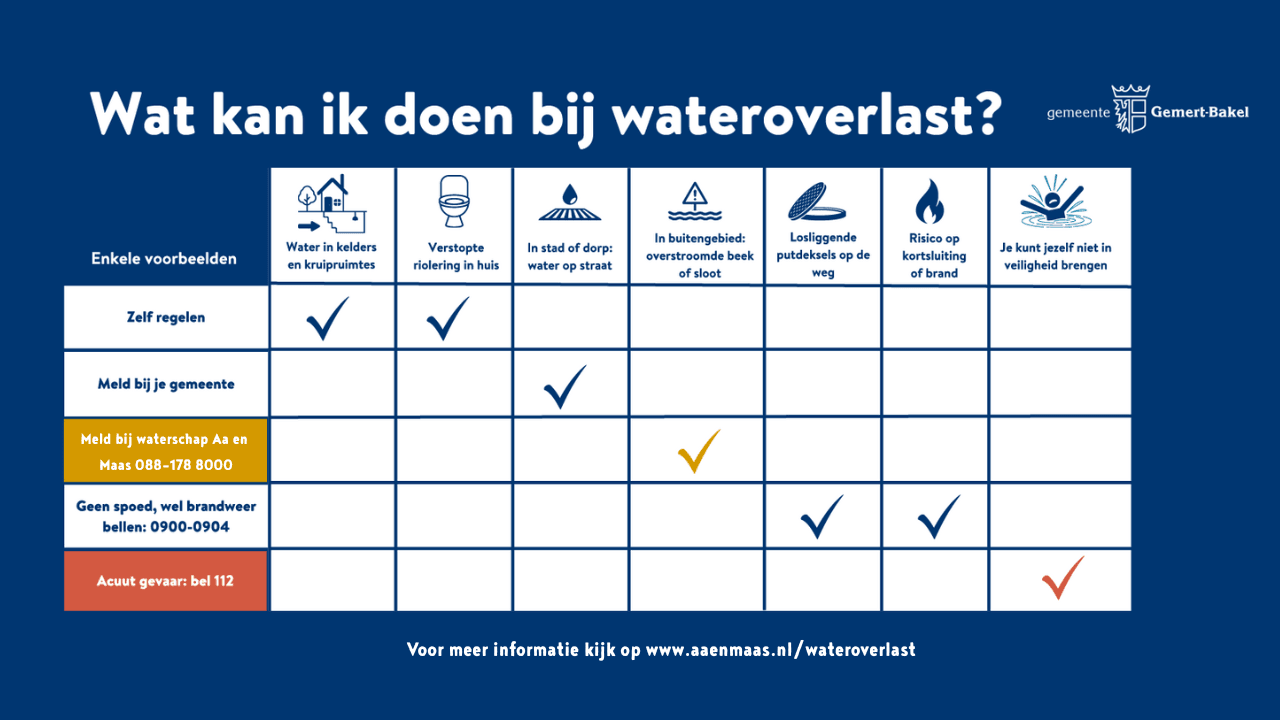 Wat kan ik doen bij wateroverlast?

gemeente Gemert-Bakel

| Enkele voorbeelden | Water in kelders en kruipruimtes | Verstopte riolering in huis | In stad of dorp: water op straat | In buitengebied: overstroomde beek of sloot | Losliggende putdeksels op de weg | Risico op kortsluiting of brand | Je kunt jezelf niet in veiligheid brengen |
|---|---|---|---|---|---|---|---|
| Zelf regelen | ✓ | ✓ | | | | | |
| Meld bij je gemeente | | | ✓ | | | | |
| Meld bij waterschap Aa en Maas 088-178 8000 | | | | ✓ | | | |
| Geen spoed, wel brandweer bellen: 0900-0904 | | | | | ✓ | ✓ | |
| Acuut gevaar: bel 112 | | | | | | | ✓ |

Voor meer informatie kijk op www.aaenmaas.nl/wateroverlast